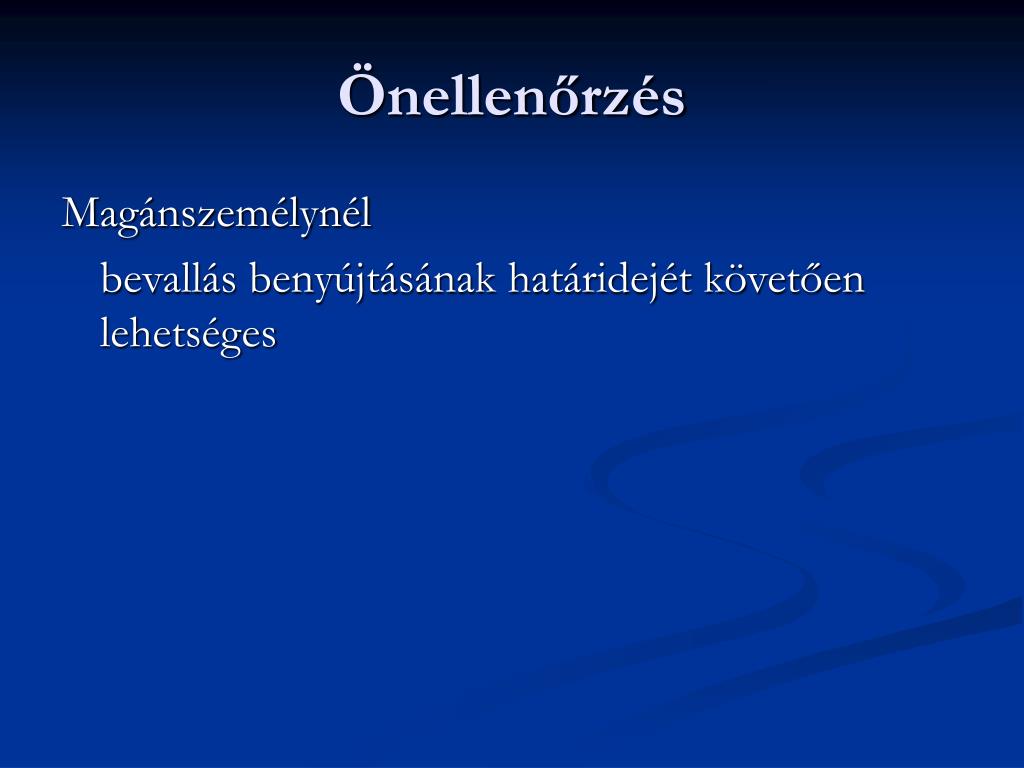 Önellenőrzés

Magánszemélynél

bevallás benyújtásának határidejét követően lehetséges